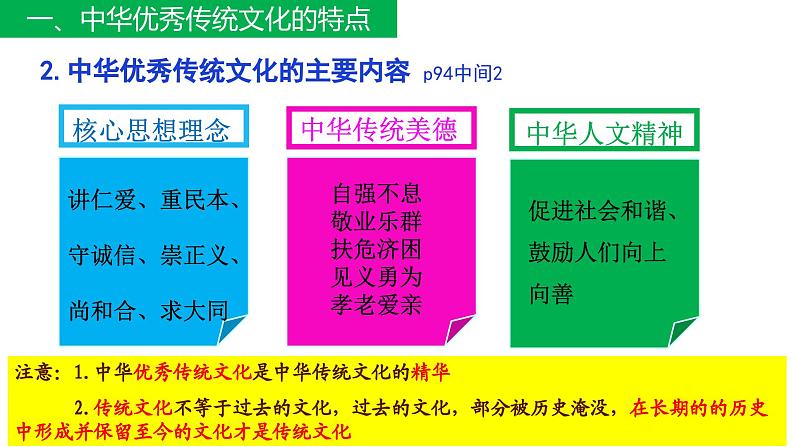 一、中华优秀传统文化的特点

2. 中华优秀传统文化的主要内容 p94中间2

核心思想理念

讲仁爱、重民本、守诚信、崇正义、尚和合、求大同

中华传统美德

自强不息
敬业乐群
扶危济困
见义勇为
孝老爱亲

中华人文精神

促进社会和谐、鼓励人们向上向善

注意：1. 中华优秀传统文化是中华传统文化的精华

2. 传统文化不等于过去的文化，过去的文化，部分被历史淹没，在长期的的历史中形成并保留至今的文化才是传统文化